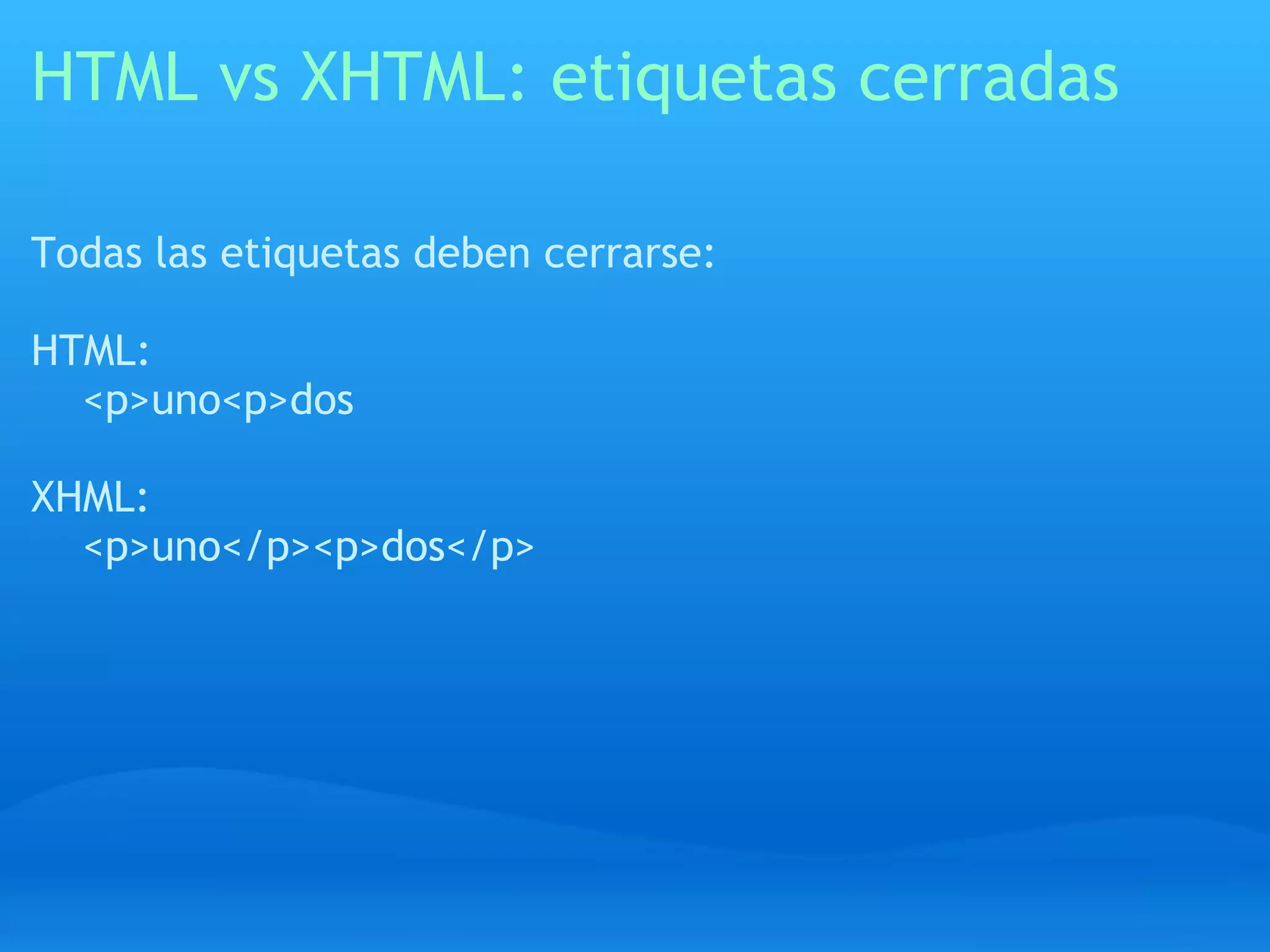 HTML vs XHTML: etiquetas cerradas

Todas las etiquetas deben cerrarse:

HTML:
<p>uno<p>dos

XHML:
<p>uno</p><p>dos</p>